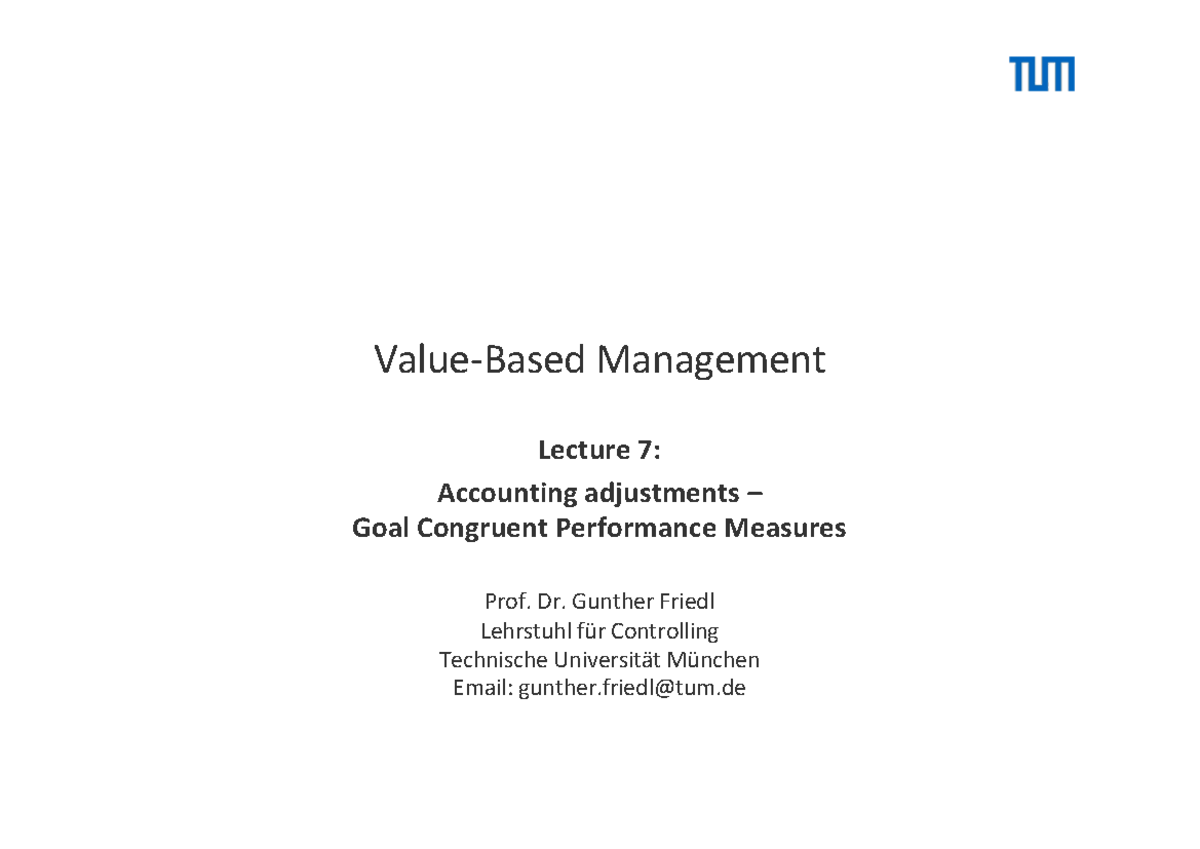 TUM

Value-Based Management

Lecture 7:
Accounting adjustments –
Goal Congruent Performance Measures

Prof. Dr. Gunther Friedl
Lehrstuhl für Controlling
Technische Universität München
Email: gunther.friedl@tum.de